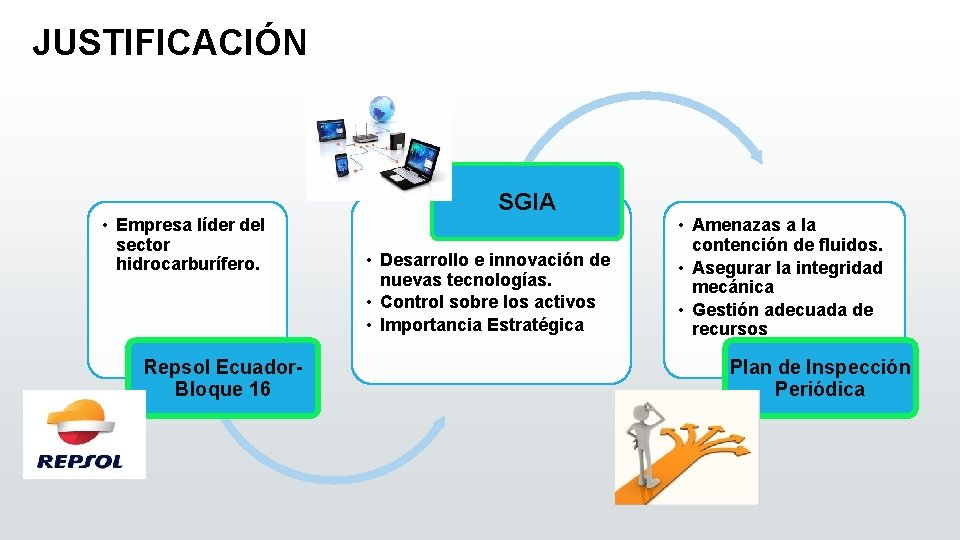 JUSTIFICACIÓN

• Empresa líder del sector hidrocarburífero.

Repsol Ecuador-Bloque 16

REPSOL

SGIA

• Desarrollo e innovación de nuevas tecnologías.
• Control sobre los activos
• Importancia Estratégica

• Amenazas a la contención de fluidos.
• Asegurar la integridad mecánica
• Gestión adecuada de recursos

Plan de Inspección Periódica